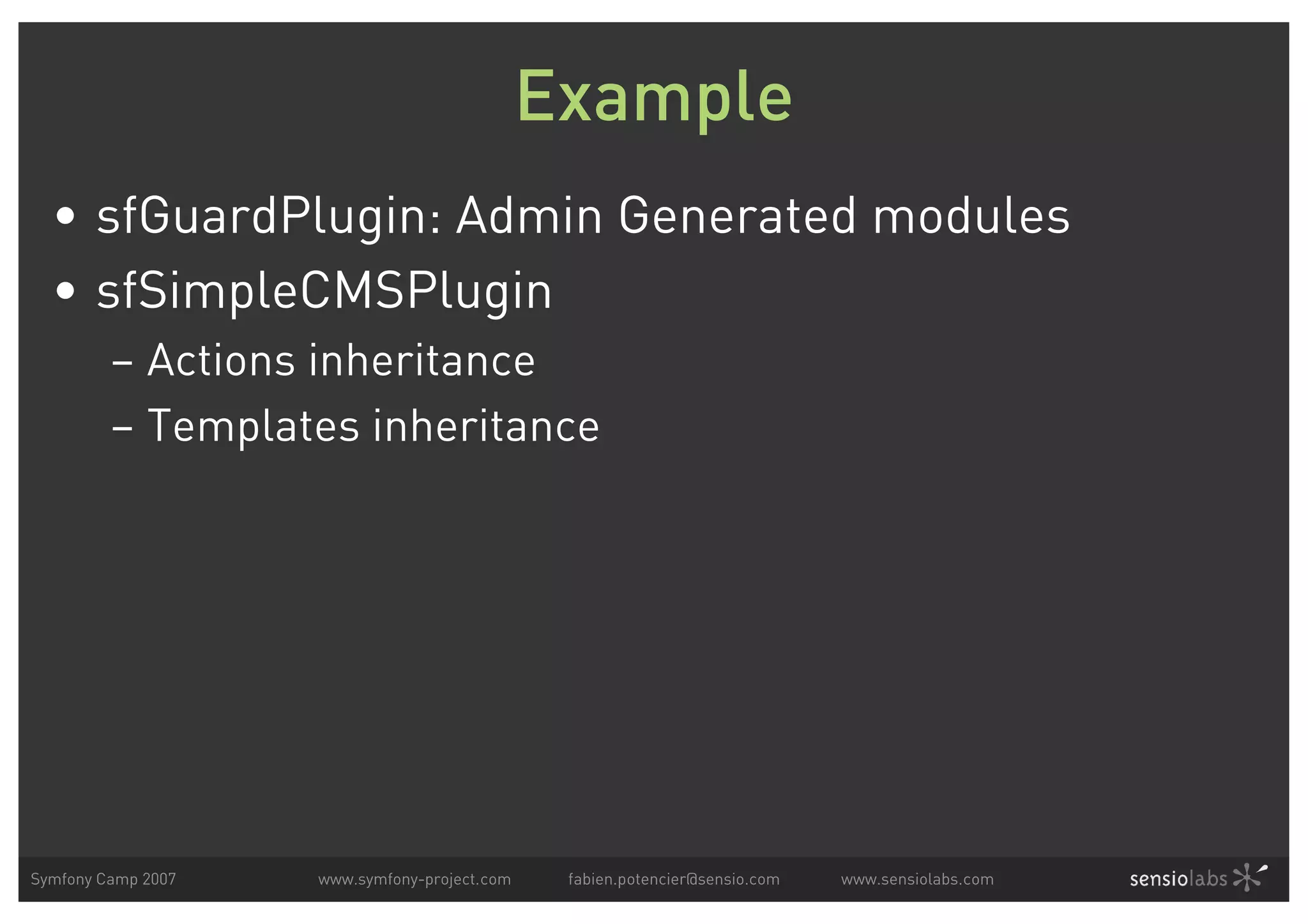 Example

• sfGuardPlugin: Admin Generated modules
• sfSimpleCMSPlugin
– Actions inheritance
– Templates inheritance

Symfony Camp 2007 www.symfony-project.com fabien.potencier@sensio.com www.sensiolabs.com sensiolabs